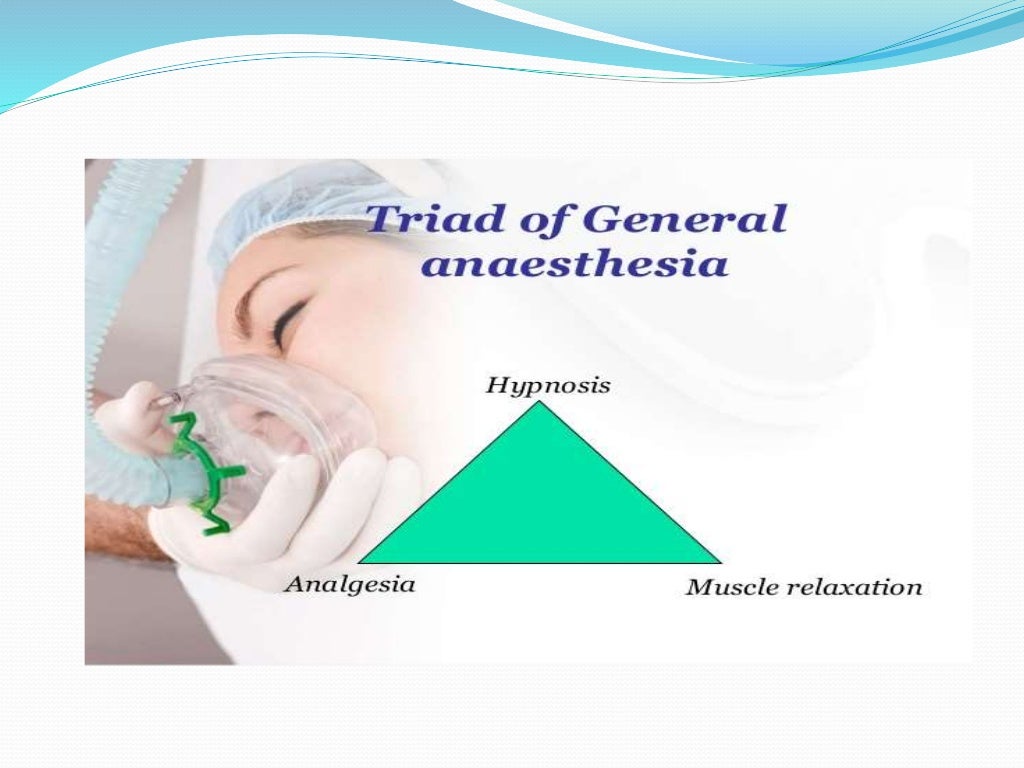 Triad of General anaesthesia

Hypnosis

Analgesia

Muscle relaxation